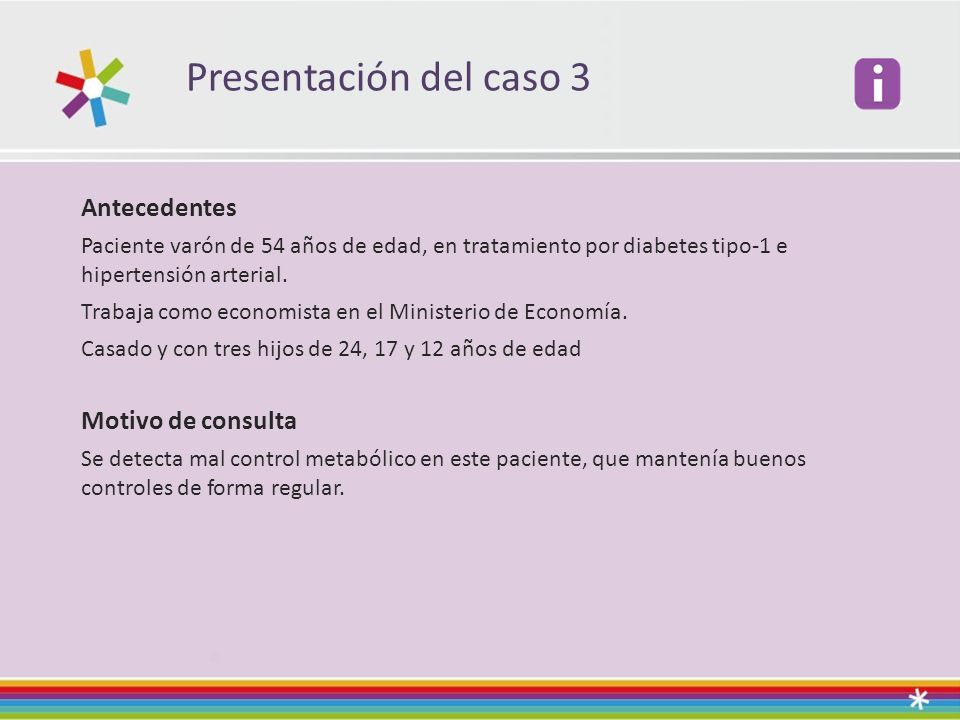 Presentación del caso 3

i

Antecedentes

Paciente varón de 54 años de edad, en tratamiento por diabetes tipo-1 e hipertensión arterial.

Trabaja como economista en el Ministerio de Economía.

Casado y con tres hijos de 24, 17 y 12 años de edad

Motivo de consulta

Se detecta mal control metabólico en este paciente, que mantenía buenos controles de forma regular.